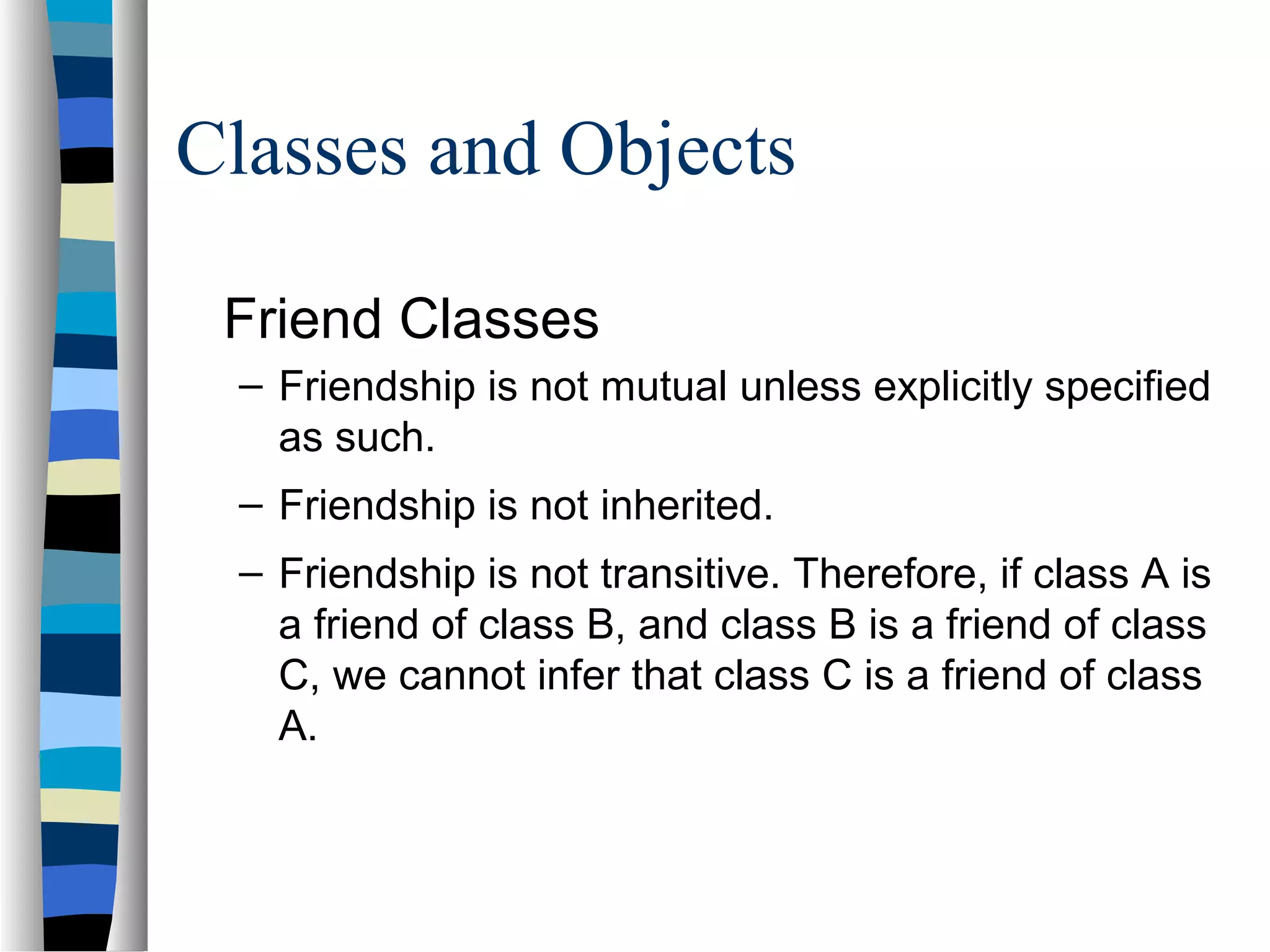 Classes and Objects

Friend Classes

– Friendship is not mutual unless explicitly specified as such.

– Friendship is not inherited.

– Friendship is not transitive. Therefore, if class A is a friend of class B, and class B is a friend of class C, we cannot infer that class C is a friend of class A.